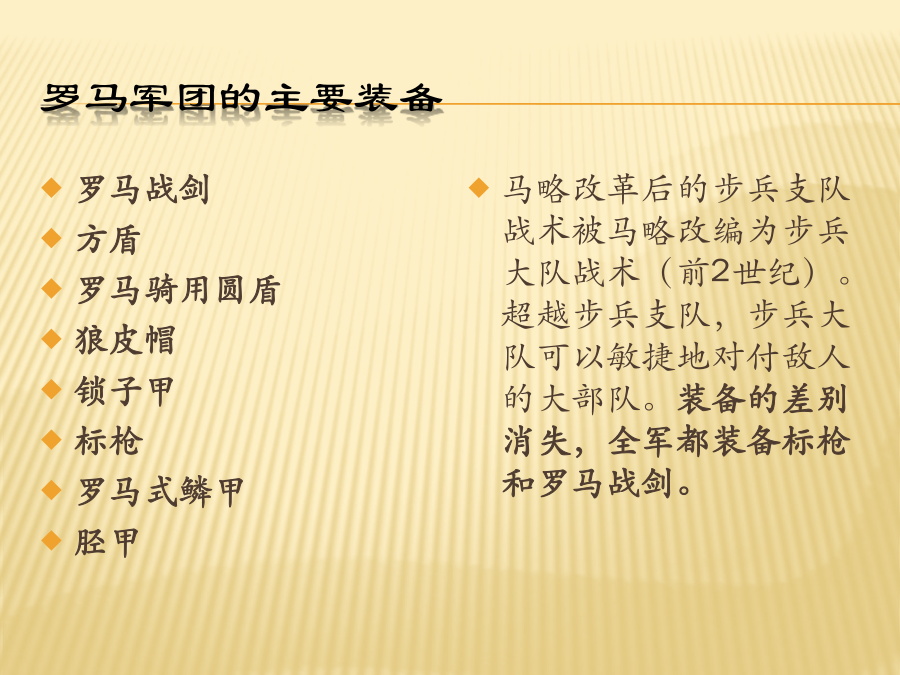 罗马军团的主要装备

罗马战剑
方盾
罗马骑用圆盾
狼皮帽
锁子甲
标枪
罗马式鳞甲
胫甲

马略改革后的步兵支队战术被马略改编为步兵大队战术（前2世纪）。超越步兵支队，步兵大队可以敏捷地对付敌人的大部队。装备的差别消失，全军都装备标枪和罗马战剑。